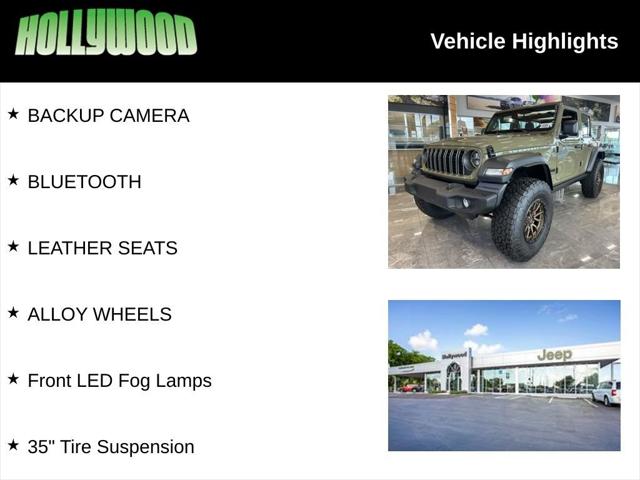 HOLLYWOOD

Vehicle Highlights

★ BACKUP CAMERA

★ BLUETOOTH

★ LEATHER SEATS

★ ALLOY WHEELS

★ Front LED Fog Lamps

★ 35" Tire Suspension

Hollywood

Jeep